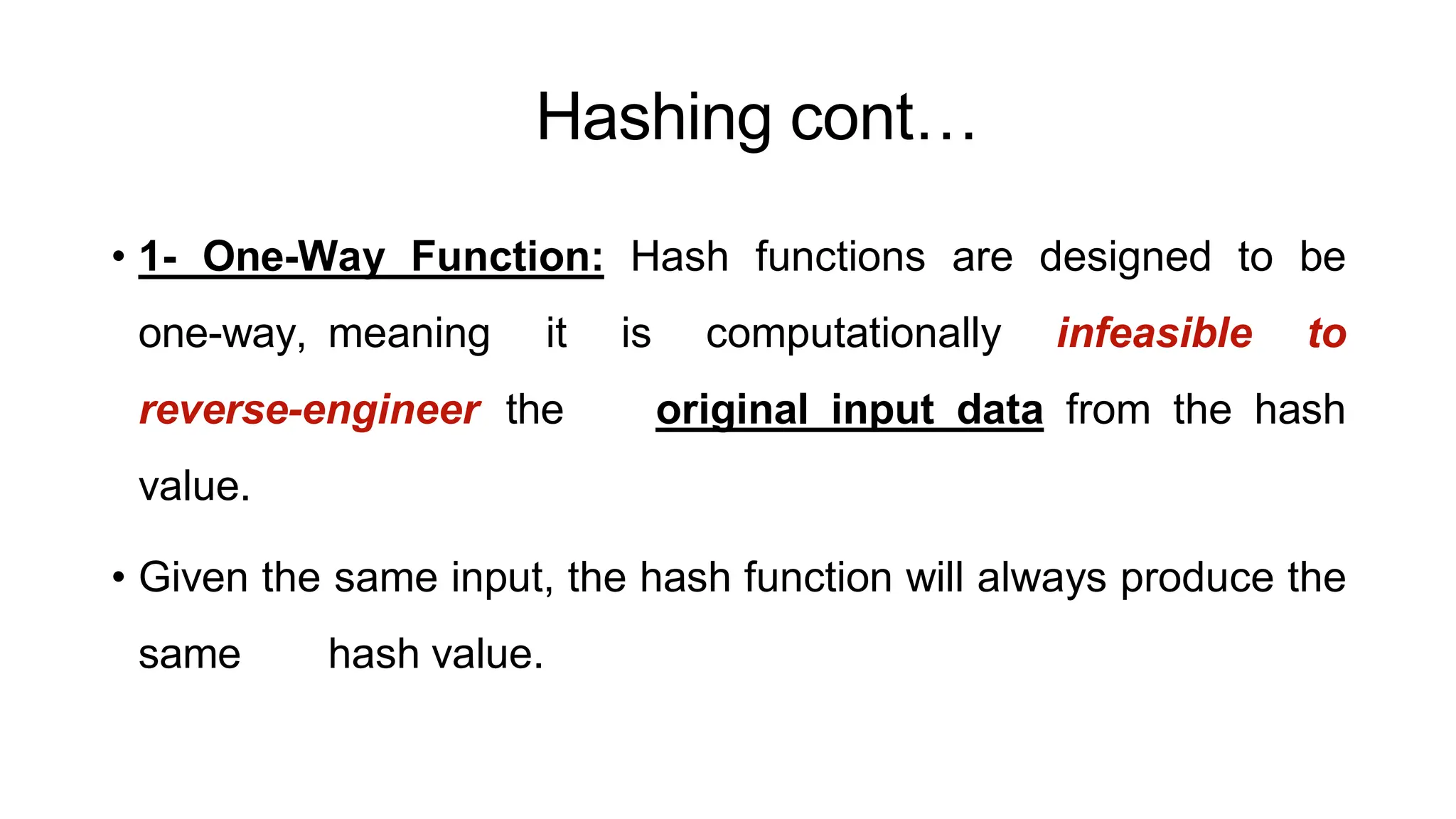 Hashing cont…

• 1- One-Way Function: Hash functions are designed to be one-way, meaning it is computationally infeasible to reverse-engineer the original input data from the hash value.

• Given the same input, the hash function will always produce the same hash value.